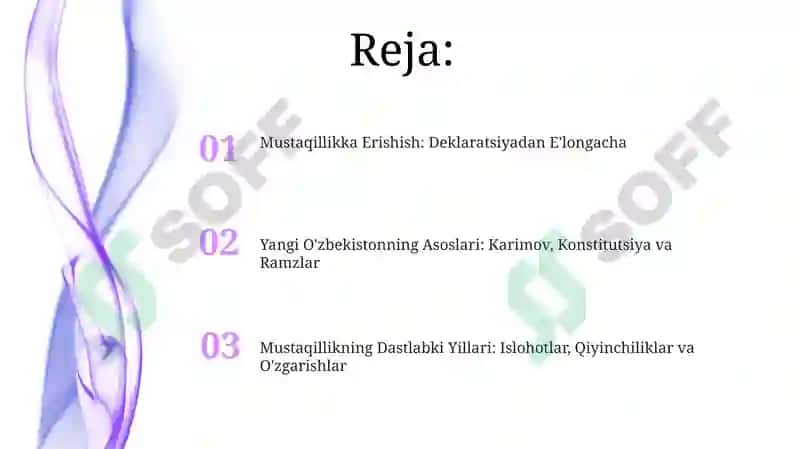 Reja:

01 Mustaqillikka Erishish: Deklaratsiyadan E'longacha

02 Yangi O'zbekistonning Asoslari: Karimov, Konstitutsiya va Ramzlar

03 Mustaqillikning Dastlabki Yillari: Islohotlar, Qiyinchiliklar va O'zgarishlar

SOFF
SOFF